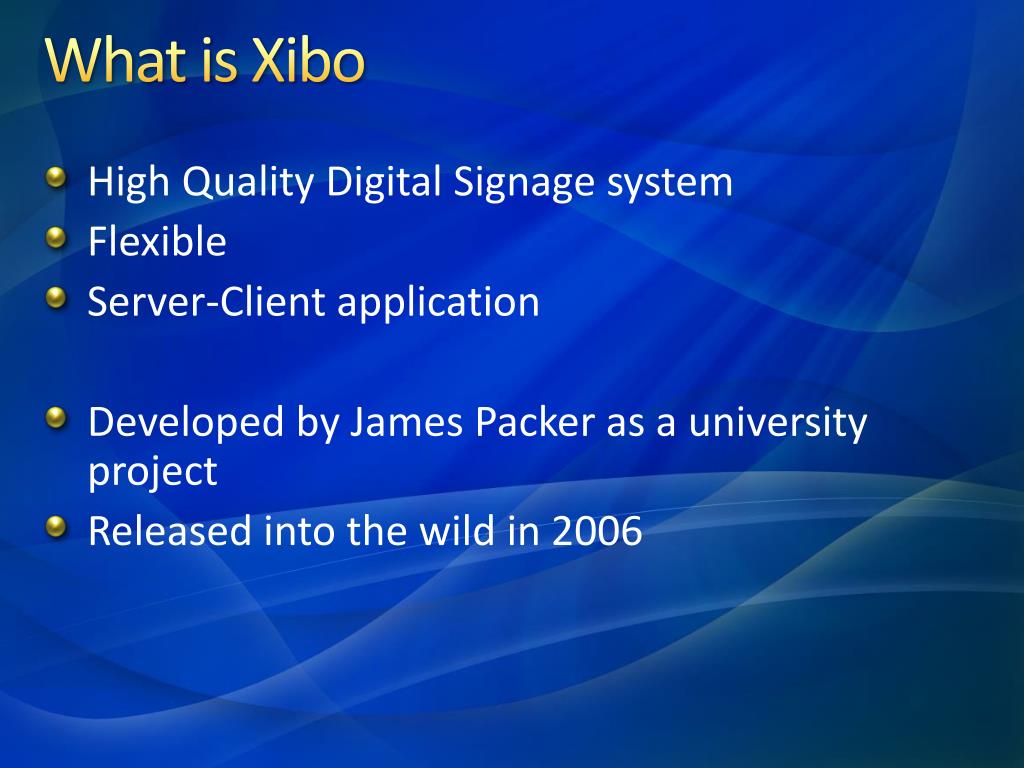 What is Xibo

High Quality Digital Signage system
Flexible
Server-Client application

Developed by James Packer as a university project
Released into the wild in 2006